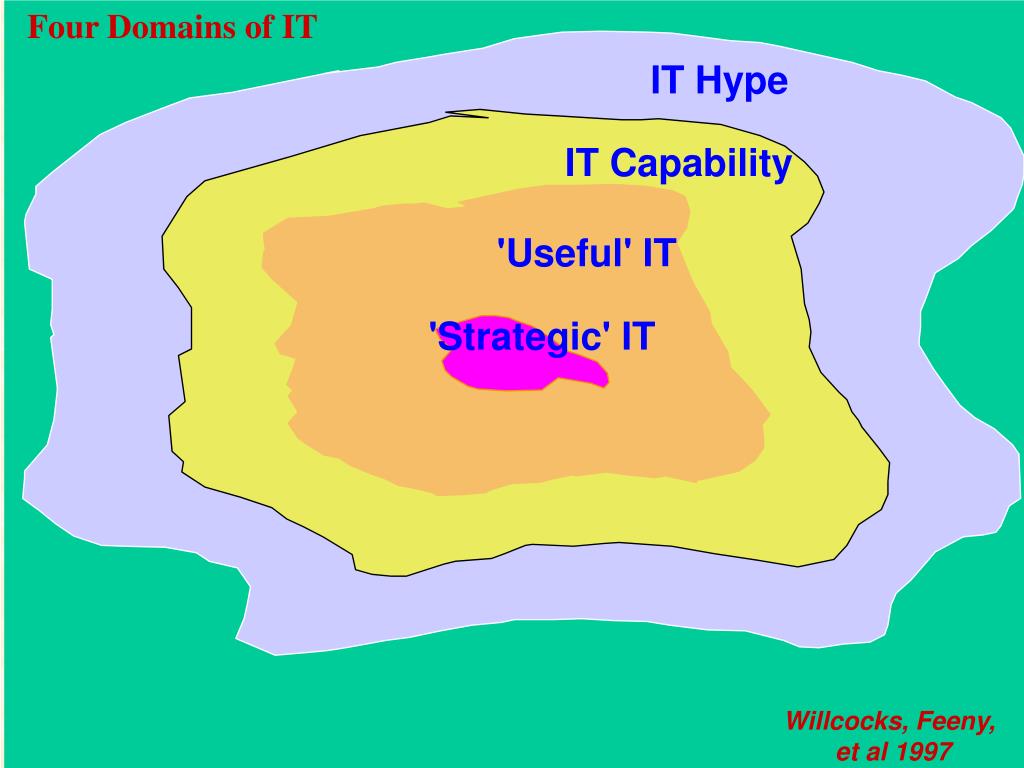 Four Domains of IT

IT Hype

IT Capability

'Useful' IT

'Strategic' IT

Willcocks, Feeny, et al 1997